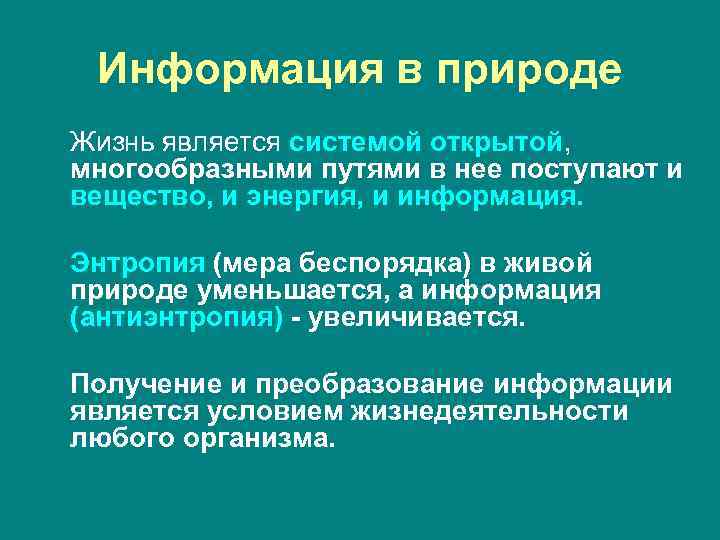 Информация в природе

Жизнь является системой открытой, многообразными путями в нее поступают и вещество, и энергия, и информация.

Энтропия (мера беспорядка) в живой природе уменьшается, а информация (антиэнтропия) - увеличивается.

Получение и преобразование информации является условием жизнедеятельности любого организма.